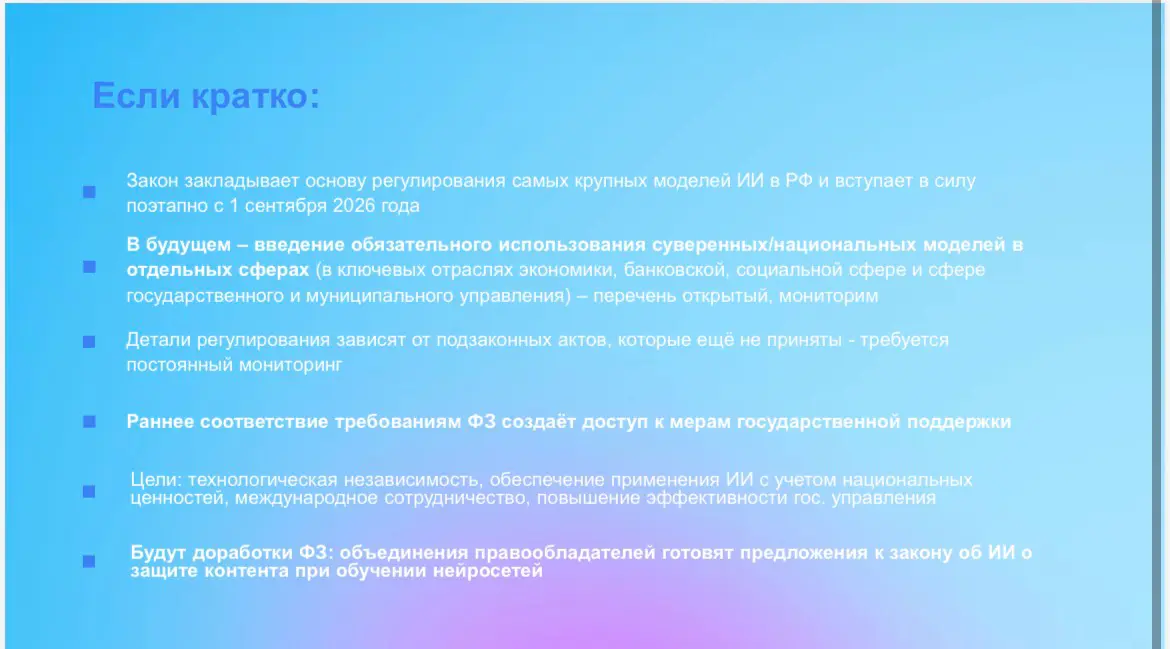 Если кратко:

Закон закладывает основу регулирования самых крупных моделей ИИ в РФ и вступает в силу поэтапно с 1 сентября 2026 года

В будущем – введение обязательного использования суверенных/национальных моделей в отдельных сферах (в ключевых отраслях экономики, банковской, социальной сфере и сфере государственного и муниципального управления) – перечень открытый, мониторим

Детали регулирования зависят от подзаконных актов, которые ещё не приняты - требуется постоянный мониторинг

Раннее соответствие требованиям ФЗ создаёт доступ к мерам государственной поддержки

Цели: технологическая независимость, обеспечение применения ИИ с учетом национальных ценностей, международное сотрудничество, повышение эффективности гос. управления

Будут доработки ФЗ: объединения правообладателей готовят предложения к закону об ИИ о защите контента при обучении нейросетей